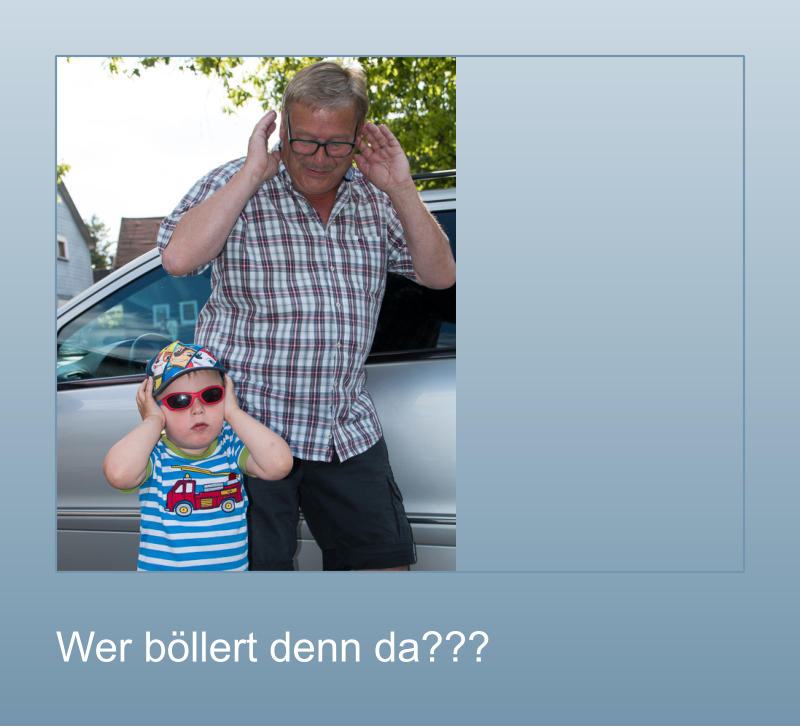 Wer böllert denn da???